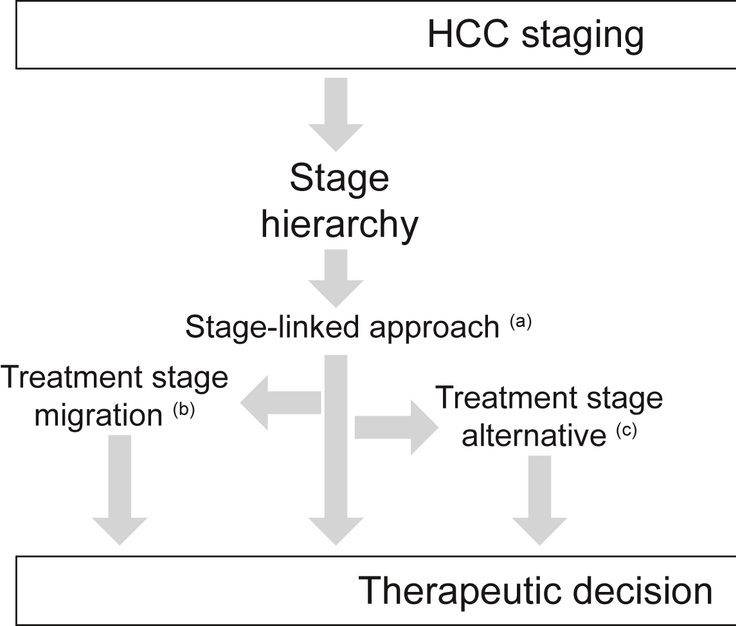 HCC staging

Stage hierarchy

Stage-linked approach $^{(a)}$

Treatment stage migration $^{(b)}$

Treatment stage alternative $^{(c)}$

Therapeutic decision